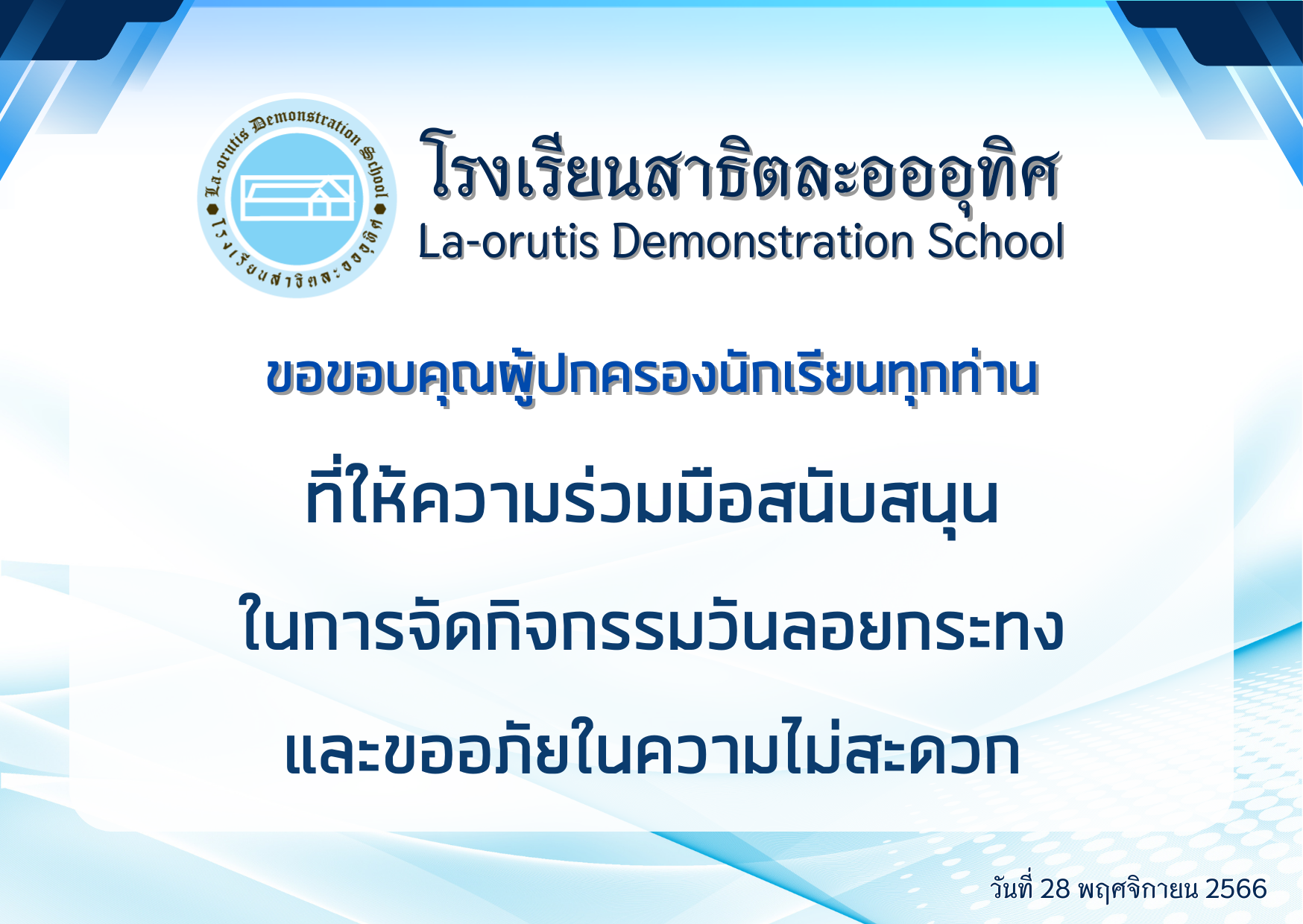 La-orutis Demonstration School
โรงเรียนสาธิตละอออุทิศ

โรงเรียนสาธิตละอออุทิศ
La-orutis Demonstration School

ขอขอบคุณผู้ปกครองนักเรียนทุกท่าน

ที่ให้ความร่วมมือสนับสนุน

ในการจัดกิจกรรมวันลอยกระทง

และขออภัยในความไม่สะดวก

วันที่ 28 พฤศจิกายน 2566